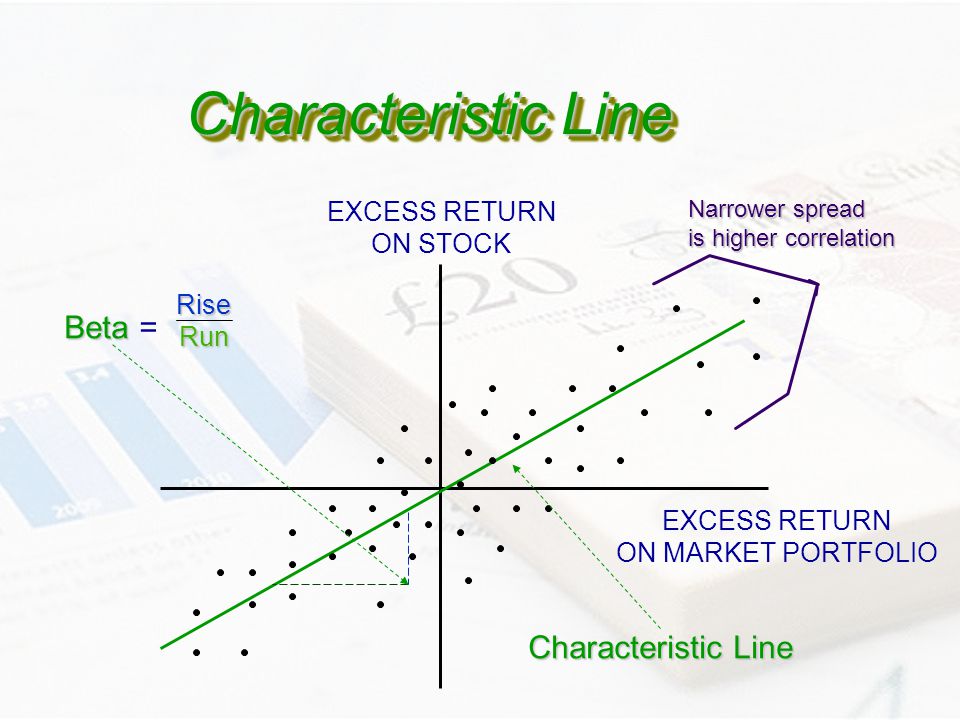 Characteristic Line

EXCESS RETURN ON STOCK

Narrower spread is higher correlation

Beta = $\frac{\text{Rise}}{\text{Run}}$

EXCESS RETURN ON MARKET PORTFOLIO

Characteristic Line